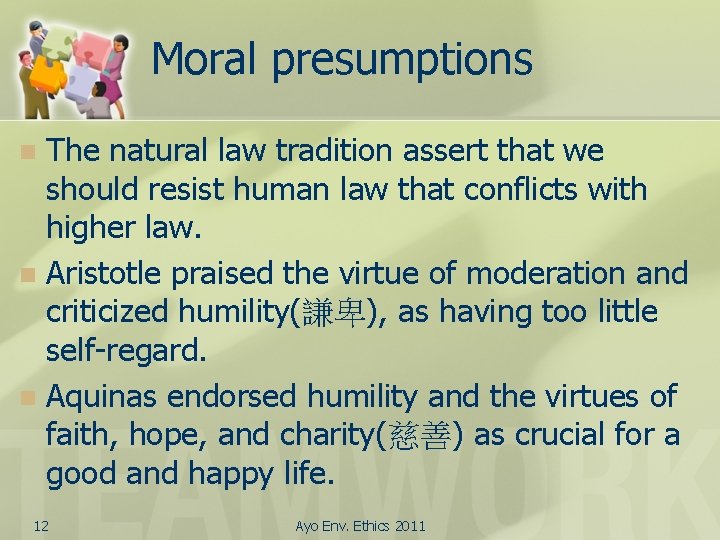 Moral presumptions

The natural law tradition assert that we should resist human law that conflicts with higher law.

Aristotle praised the virtue of moderation and criticized humility(謙卑), as having too little self-regard.

Aquinas endorsed humility and the virtues of faith, hope, and charity(慈善) as crucial for a good and happy life.

TEAMWORK

12

Ayo Env. Ethics 2011